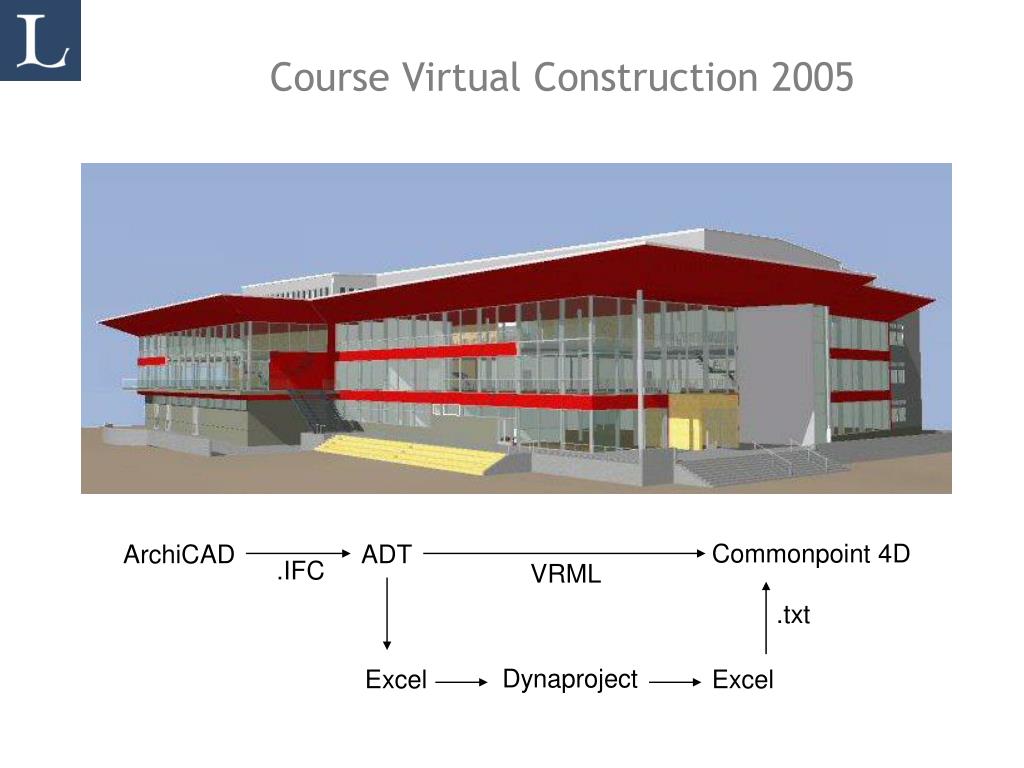 L

Course Virtual Construction 2005

ArchiCAD
.IFC
ADT
VRML
Commonpoint 4D
.txt
Excel
Dynaproject
Excel